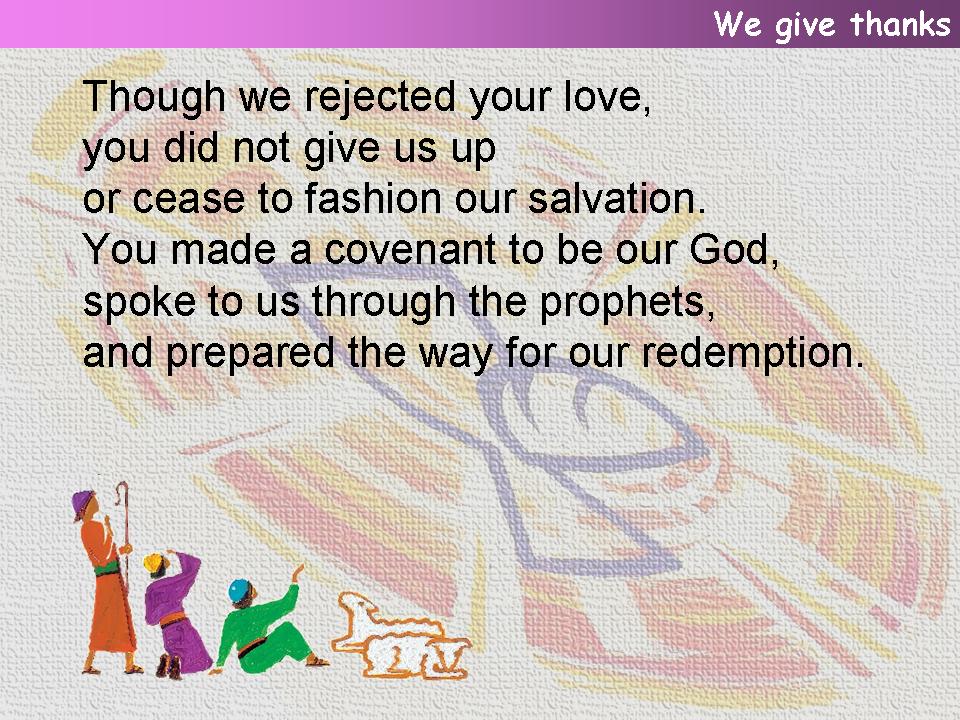 We give thanks

Though we rejected your love,
you did not give us up
or cease to fashion our salvation.
You made a covenant to be our God,
spoke to us through the prophets,
and prepared the way for our redemption.